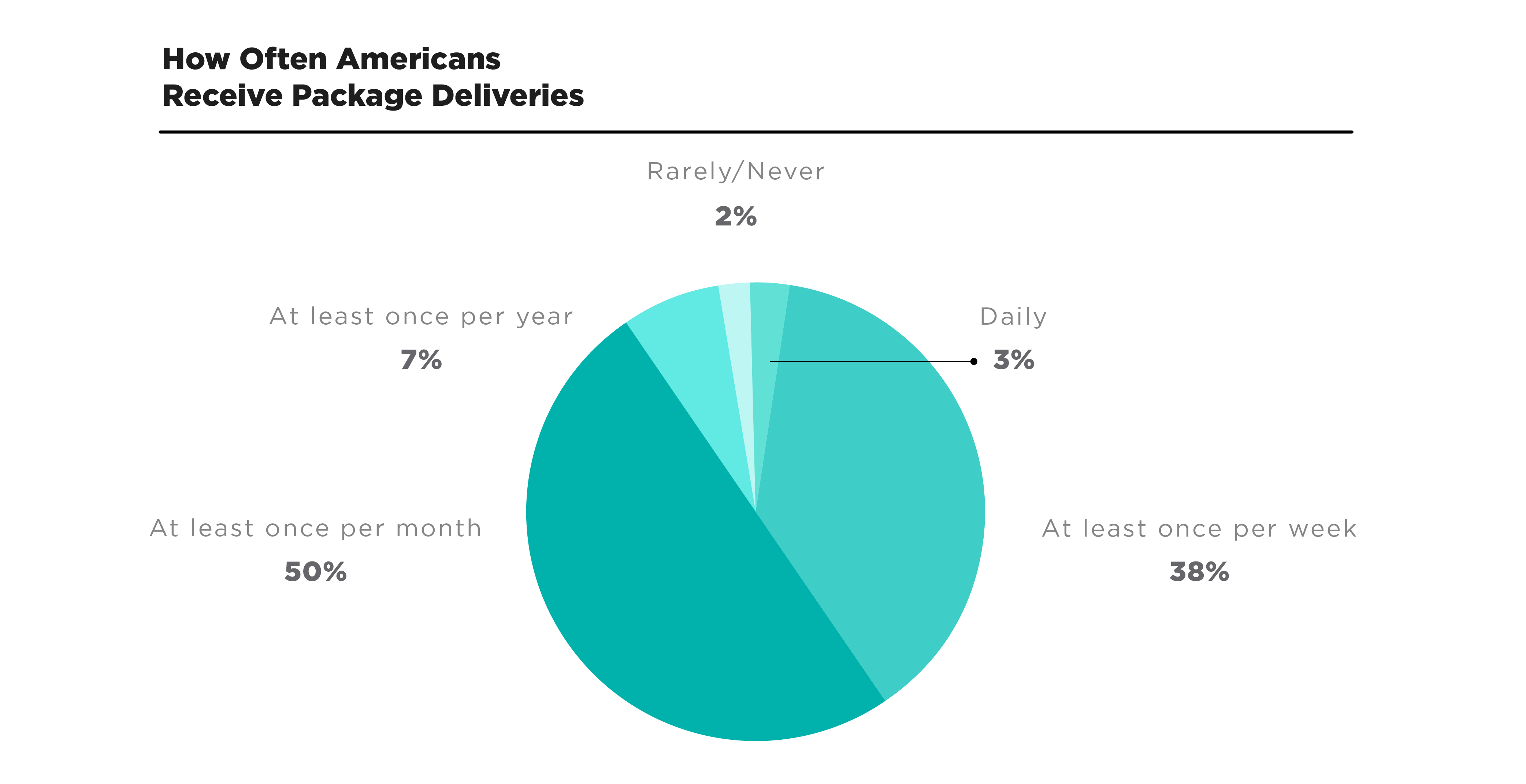 How Often Americans Receive Package Deliveries

Rarely/Never

2%

At least once per year

7%

Daily

3%

At least once per month

50%

At least once per week

38%